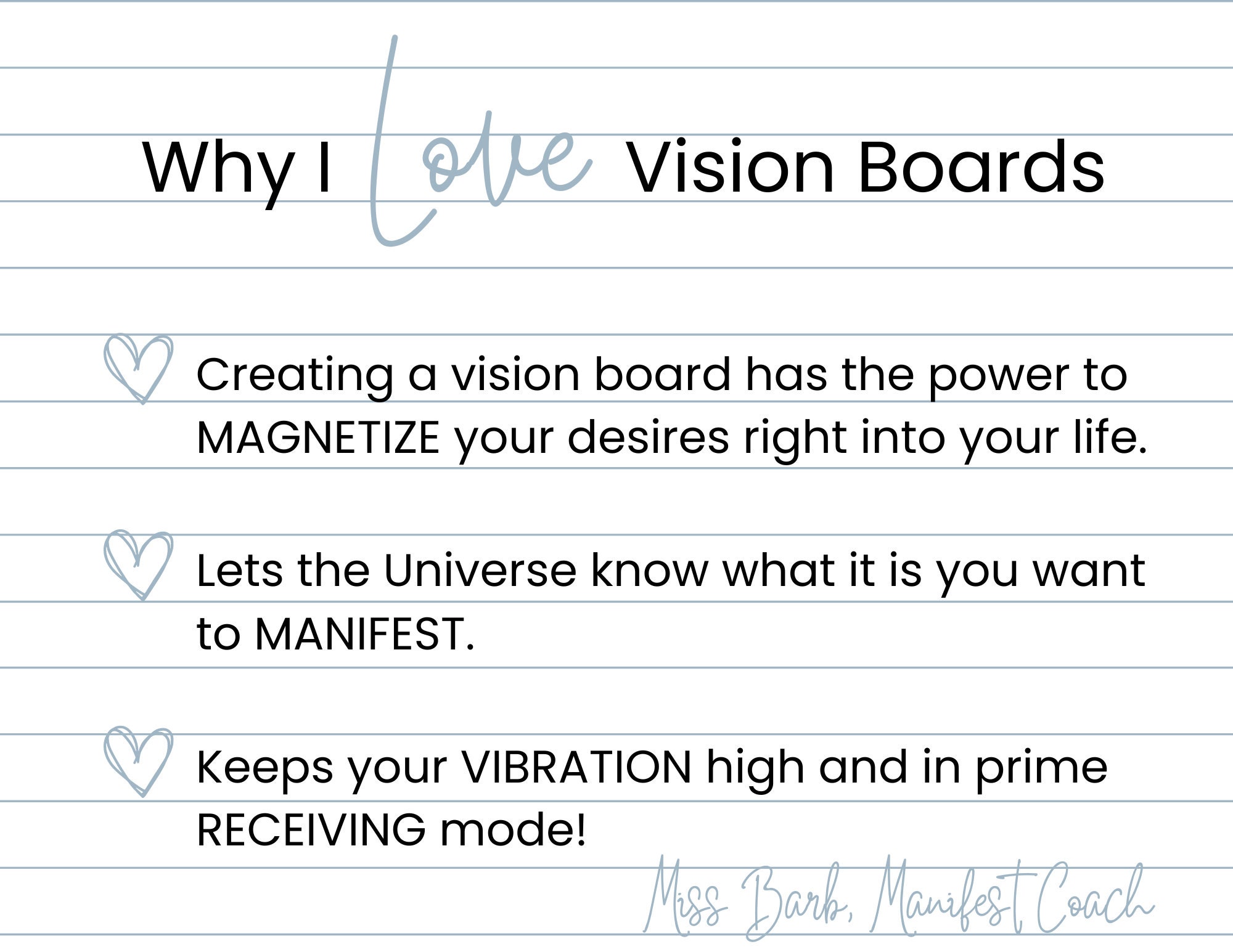 Why I Love Vision Boards

Creating a vision board has the power to MAGNETIZE your desires right into your life.

Lets the Universe know what it is you want to MANIFEST.

Keeps your VIBRATION high and in prime RECEIVING mode!

Miss Barb, Manifest Coach